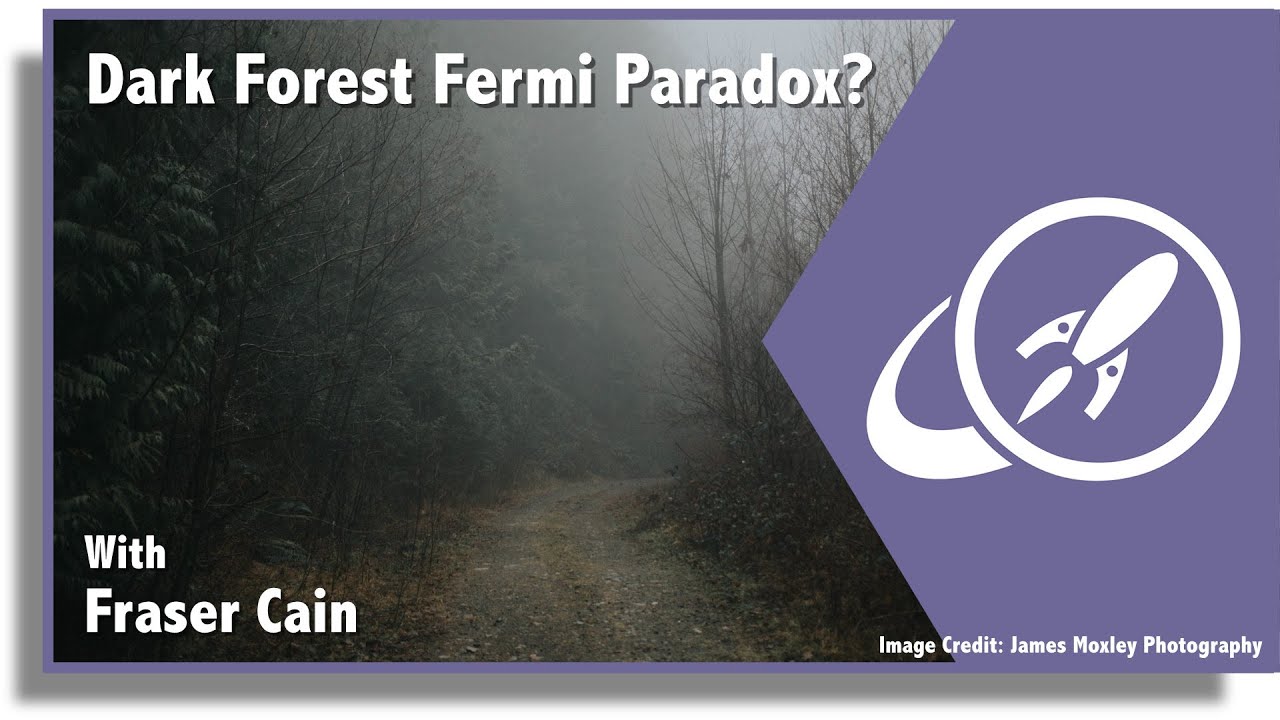 Dark Forest Fermi Paradox?

With
Fraser Cain

Image Credit: James Moxley Photography